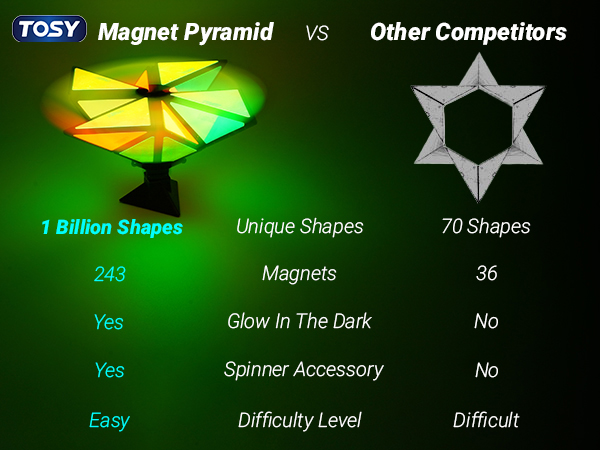 TOSY Magnet Pyramid VS Other Competitors

| | | |
|---|---|---|
| 1 Billion Shapes | Unique Shapes | 70 Shapes |
| 243 | Magnets | 36 |
| Yes | Glow In The Dark | No |
| Yes | Spinner Accessory | No |
| Easy | Difficulty Level | Difficult |